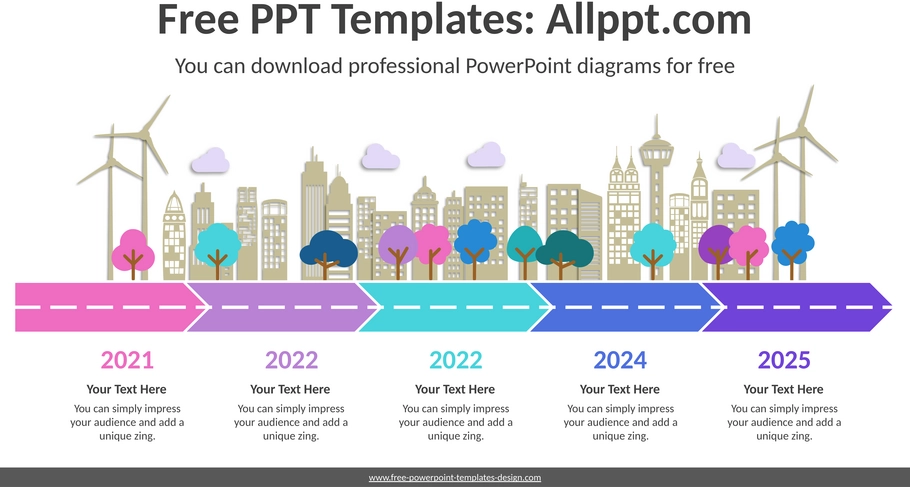 Free PPT Templates: Allppt.com

You can download professional PowerPoint diagrams for free

2021

Your Text Here

You can simply impress your audience and add a unique zing.

2022

Your Text Here

You can simply impress your audience and add a unique zing.

2022

Your Text Here

You can simply impress your audience and add a unique zing.

2024

Your Text Here

You can simply impress your audience and add a unique zing.

2025

Your Text Here

You can simply impress your audience and add a unique zing.

www.free-powerpoint-templates-design.com